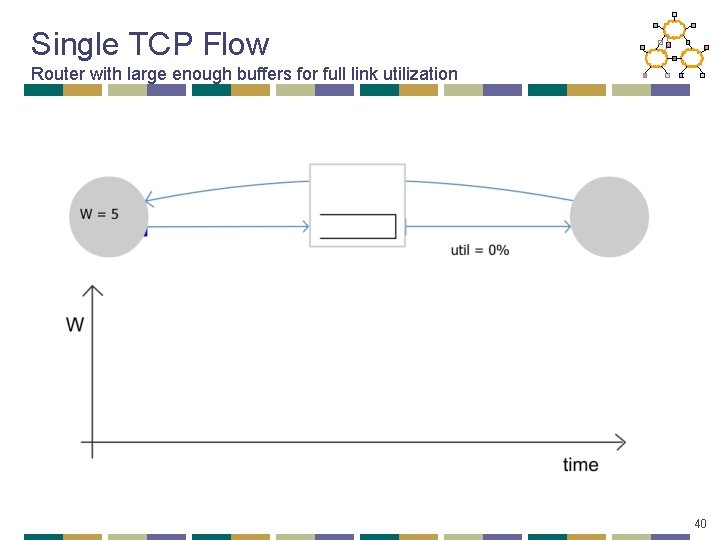 Single TCP Flow
Router with large enough buffers for full link utilization

W = 5

util = 0%

W

time

40